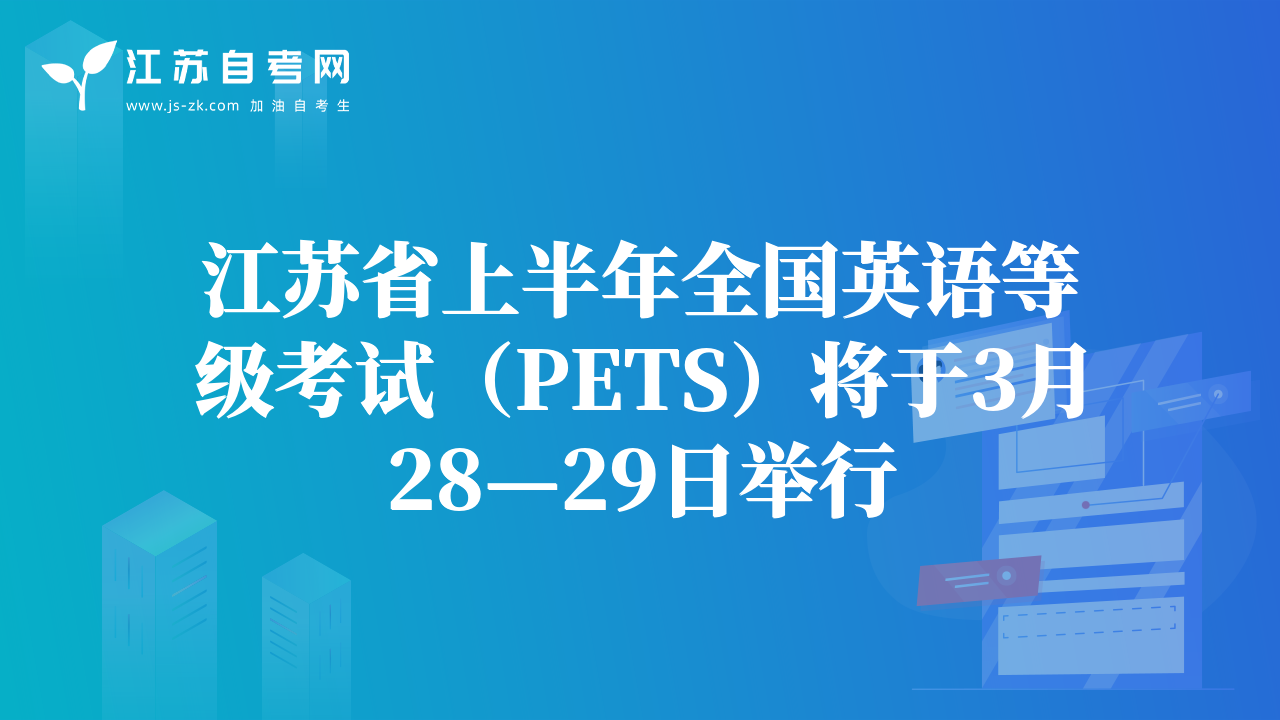 江苏自考网
www.js-zk.com 加油自考生

江苏省上半年全国英语等级考试（PETS）将于3月28—29日举行